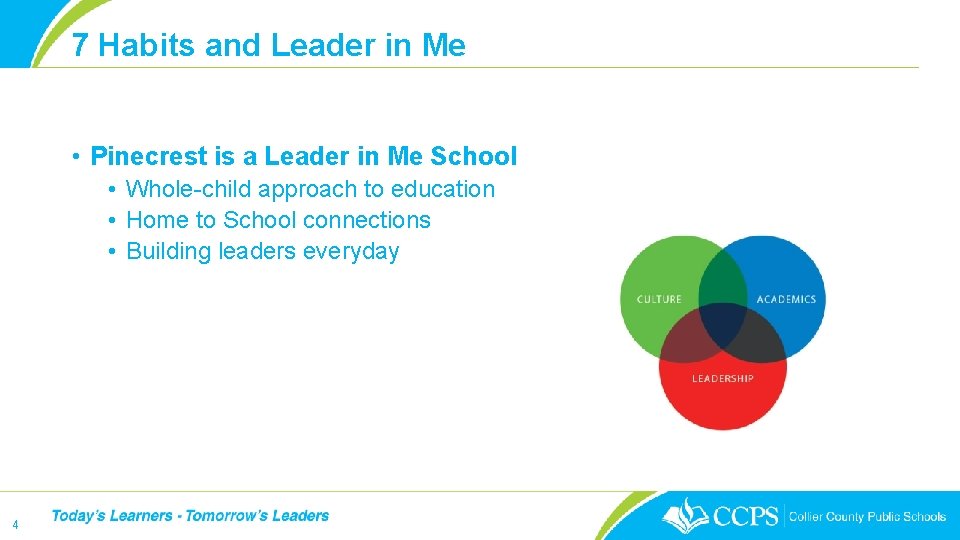 7 Habits and Leader in Me

• Pinecrest is a Leader in Me School
  • Whole-child approach to education
  • Home to School connections
  • Building leaders everyday

CULTURE
ACADEMICS
LEADERSHIP

4
Today's Learners - Tomorrow's Leaders
CCPS | Collier County Public Schools